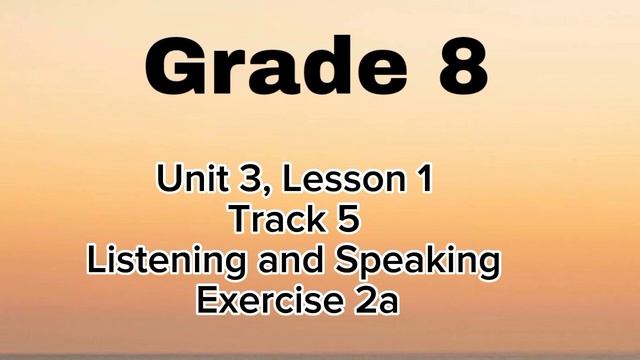 Grade 8

Unit 3, Lesson 1
Track 5
Listening and Speaking
Exercise 2a